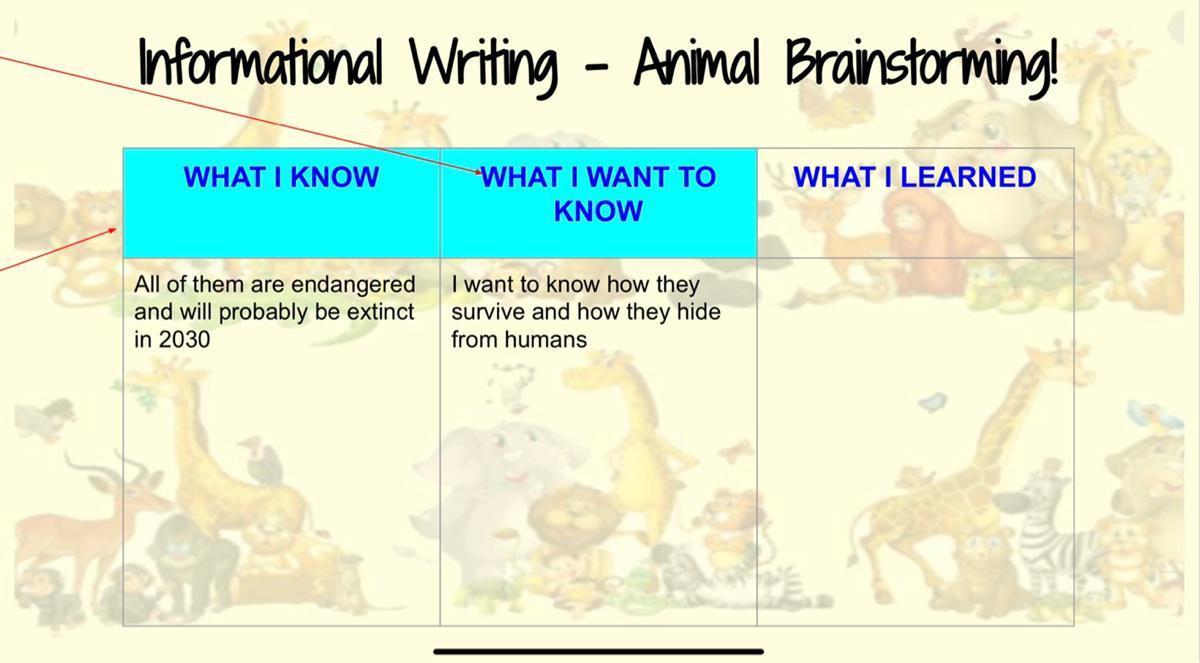 Informational Writing - Animal Brainstorming!

| WHAT I KNOW | WHAT I WANT TO KNOW | WHAT I LEARNED |
|---|---|---|
| All of them are endangered and will probably be extinct in 2030 | I want to know how they survive and how they hide from humans | |